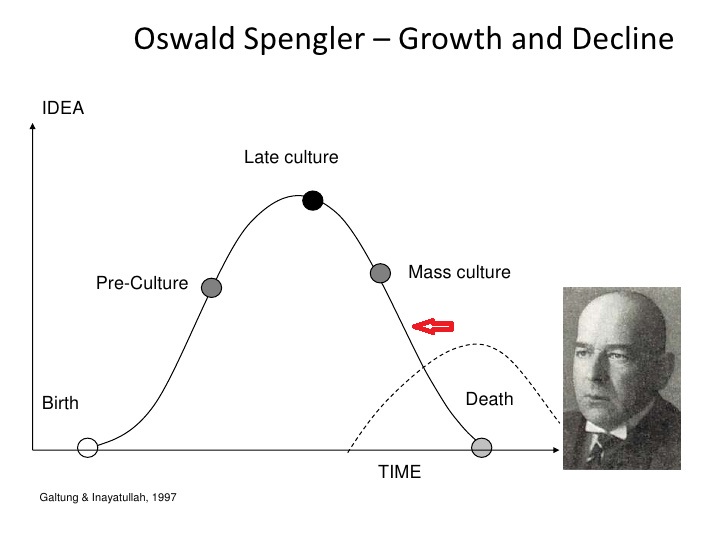 Oswald Spengler – Growth and Decline

IDEA

Late culture

Pre-Culture

Mass culture

Birth

Death

TIME

Galtung & Inayatullah, 1997